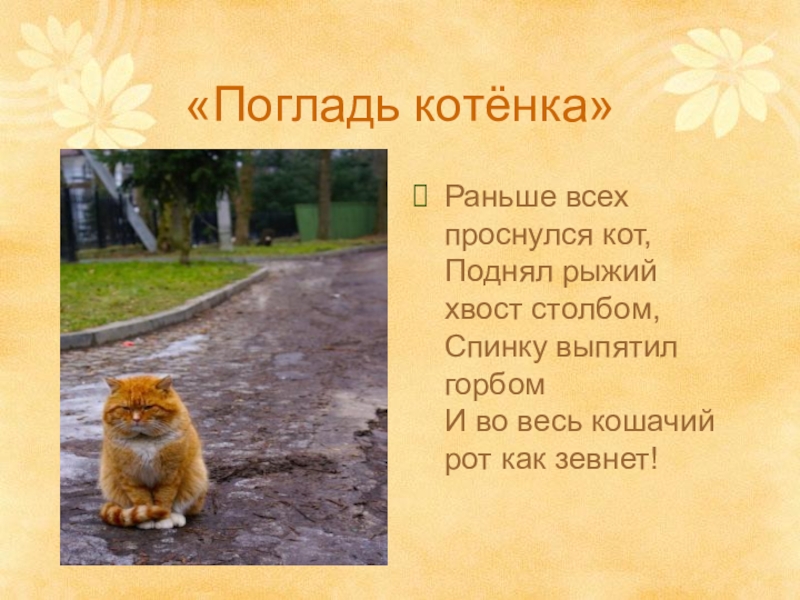 «Погладь котёнка»

Раньше всех проснулся кот,
Поднял рыжий хвост столбом,
Спинку выпятил горбом
И во весь кошачий рот как зевнет!